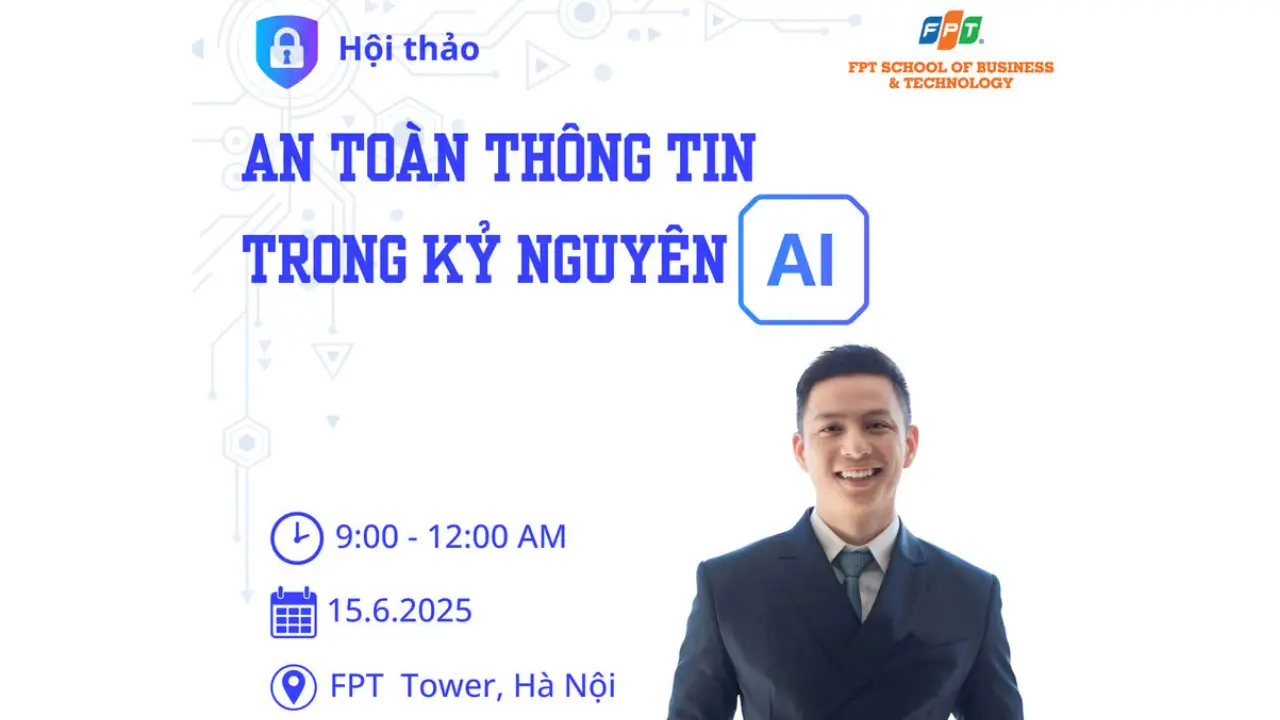 Hội thảo

FPT
FPT SCHOOL OF BUSINESS & TECHNOLOGY

AN TOÀN THÔNG TIN TRONG KỶ NGUYÊN AI

9:00 - 12:00 AM

15.6.2025

FPT Tower, Hà Nội